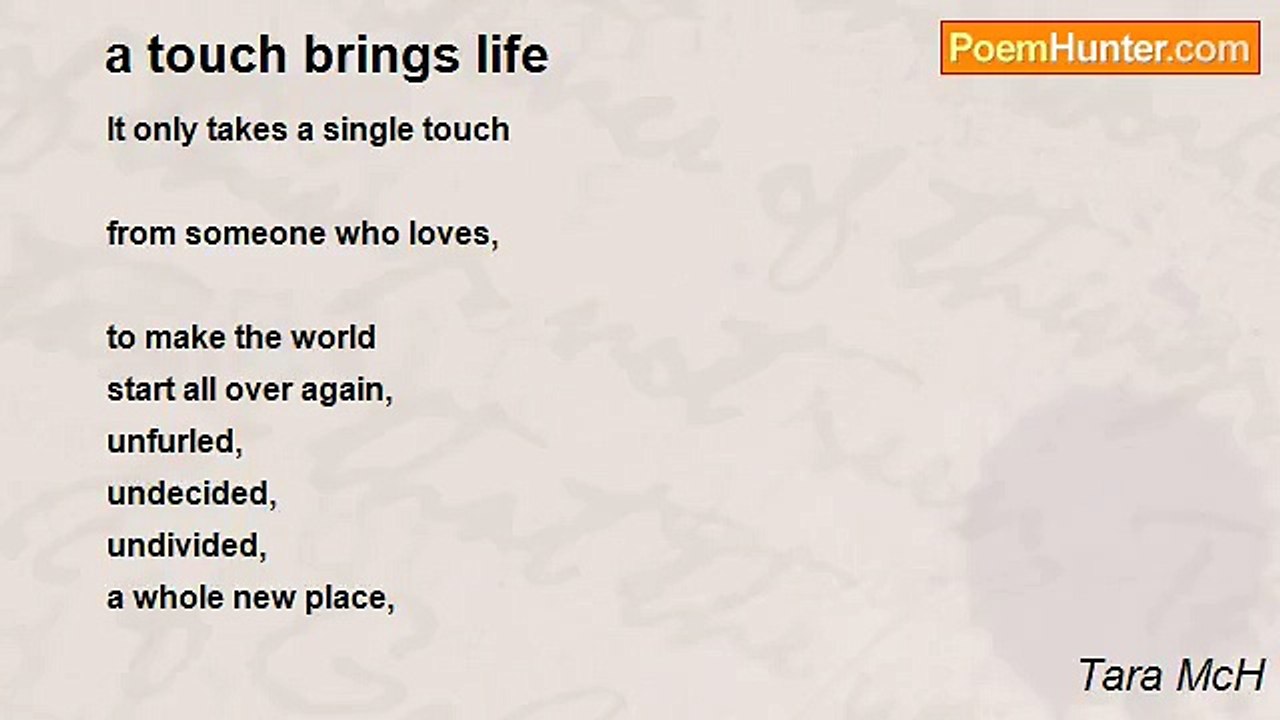 a touch brings life

PoemHunter.com

It only takes a single touch

from someone who loves,

to make the world
start all over again,
unfurled,
undecided,
undivided,
a whole new place,

Tara McH